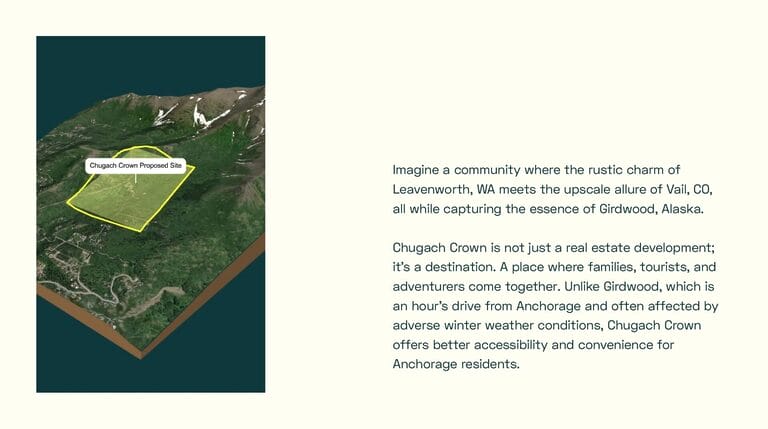 Chugach Crown Proposed Site

Imagine a community where the rustic charm of Leavenworth, WA meets the upscale allure of Vail, CO, all while capturing the essence of Girdwood, Alaska.

Chugach Crown is not just a real estate development; it's a destination. A place where families, tourists, and adventurers come together. Unlike Girdwood, which is an hour's drive from Anchorage and often affected by adverse winter weather conditions, Chugach Crown offers better accessibility and convenience for Anchorage residents.